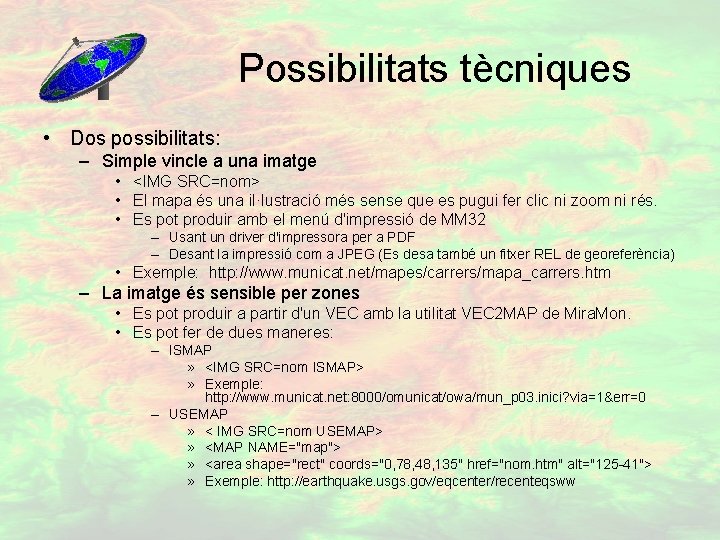 Possibilitats tècniques

• Dos possibilitats:
– Simple vincle a una imatge
• <IMG SRC=nom>
• El mapa és una il·lustració més sense que es pugui fer clic ni zoom ni rés.
• Es pot produir amb el menú d'impressió de MM32
– Usant un driver d'impressora per a PDF
– Desant la impressió com a JPEG (Es desa també un fitxer REL de georeferència)
• Exemple: http://www.municat.net/mapes/carrers/mapa_carrers.htm
– La imatge és sensible per zones
• Es pot produir a partir d'un VEC amb la utilitat VEC2MAP de MiraMon.
• Es pot fer de dues maneres:
– ISMAP
» <IMG SRC=nom ISMAP>
» Exemple: http://www.municat.net:8000/omunicat/owa/mun_p03.inici?via=1&err=0
– USEMAP
» < IMG SRC=nom USEMAP>
» <MAP NAME="map">
» <area shape="rect" coords="0,78,48,135" href="nom.htm" alt="125-41">
» Exemple: http://earthquake.usgs.gov/eqcenter/recenteqsww